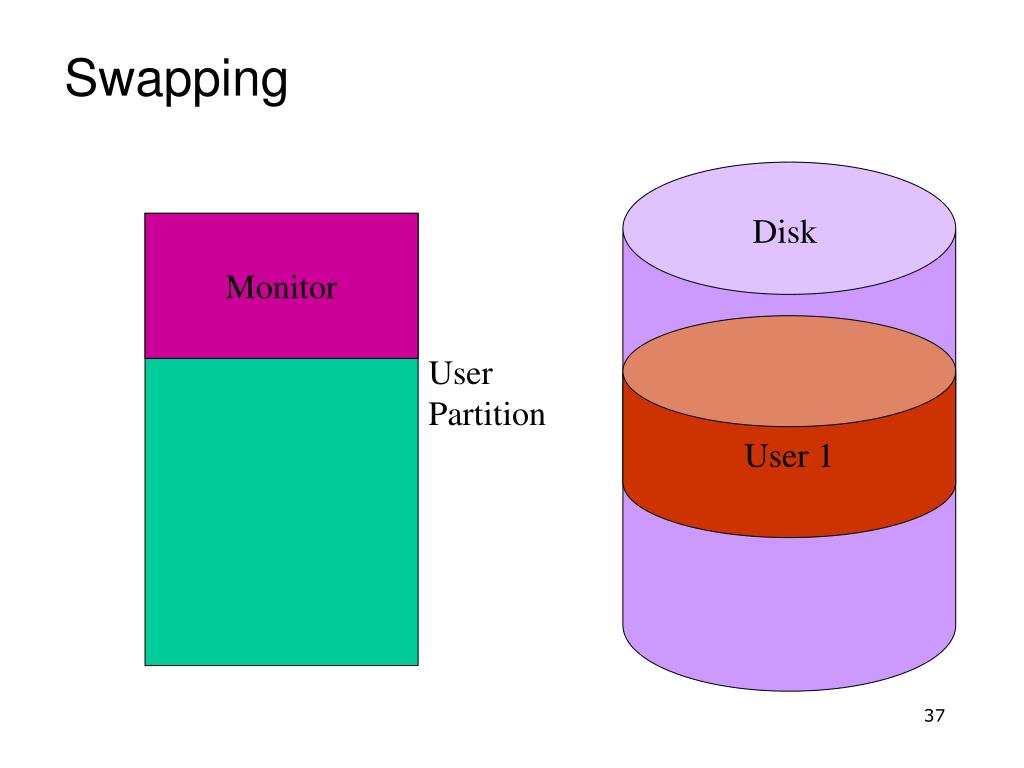 Swapping

Monitor

User
Partition

Disk

User 1

37